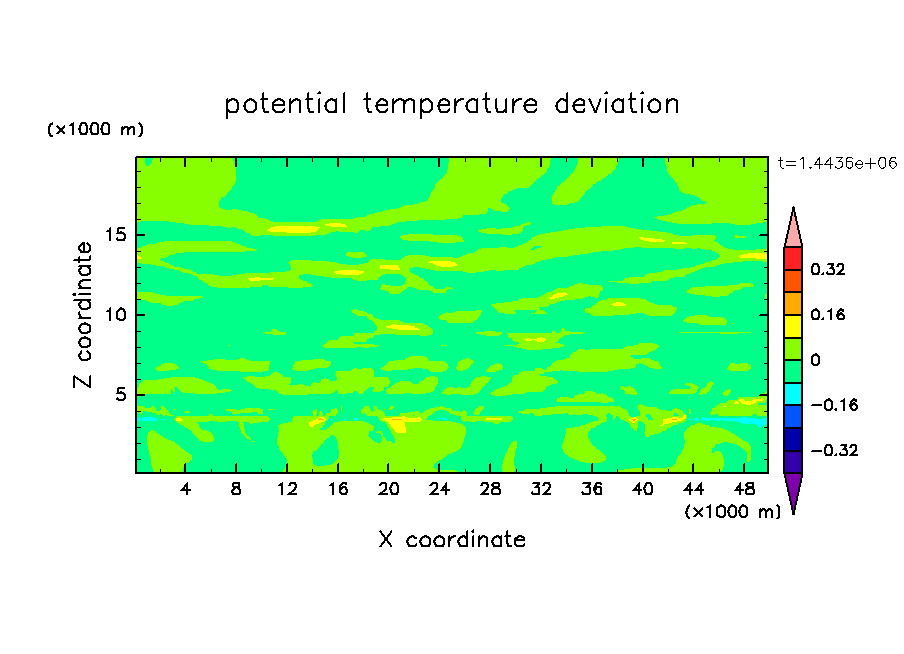 potential temperature deviation

(×1000 m)

t=1.4436e+06

Z coordinate

15
10
5

0.32
0.16
0
−0.16
−0.32

4 8 12 16 20 24 28 32 36 40 44 48

(×1000 m)

X coordinate